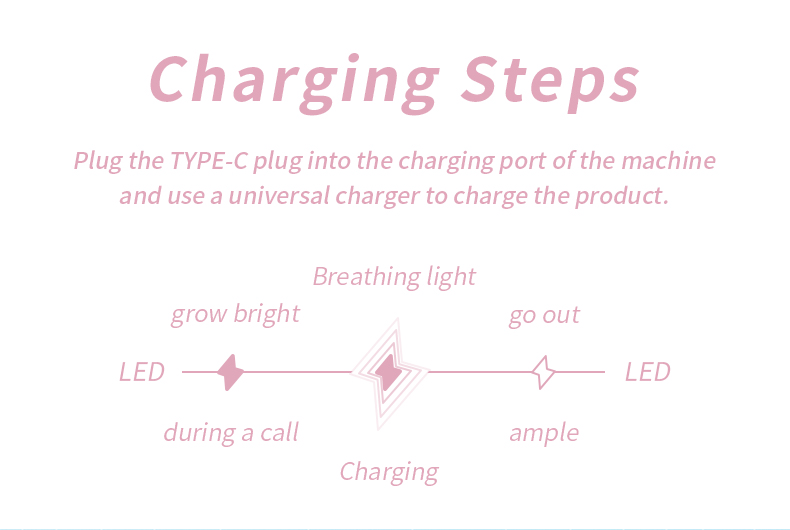 Charging Steps

Plug the TYPE-C plug into the charging port of the machine and use a universal charger to charge the product.

Breathing light

grow bright

go out

LED

LED

during a call

ample

Charging